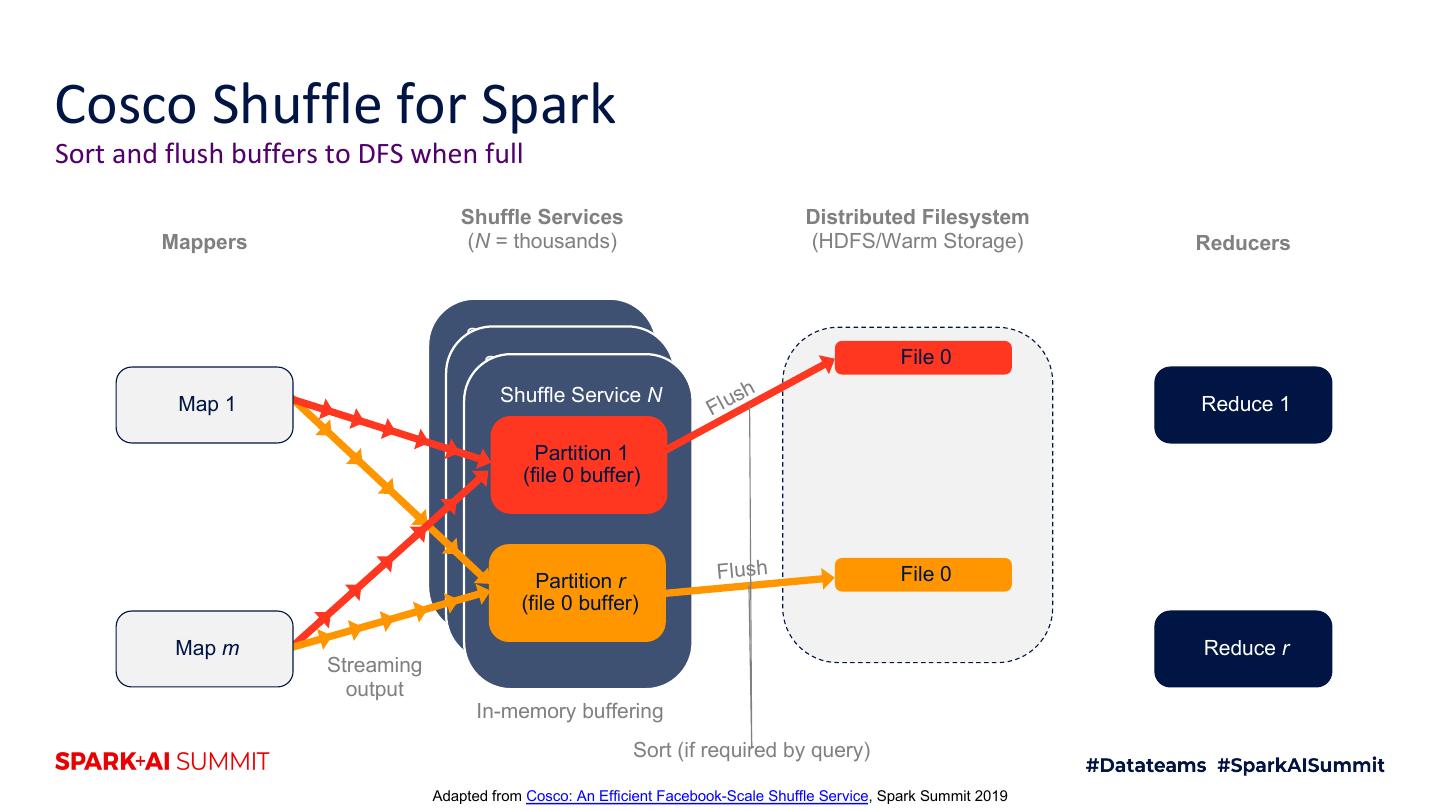 Cosco Shuffle for Spark
Sort and flush buffers to DFS when full

Mappers

Shuffle Services
($N$ = thousands)

Distributed Filesystem
(HDFS/Warm Storage)

Reducers

Map 1

Map $m$

Streaming output

Shuffle Service $N$

Partition 1
(file 0 buffer)

Partition $r$
(file 0 buffer)

In-memory buffering

Flush

Flush

Sort (if required by query)

File 0

File 0

Reduce 1

Reduce $r$

SPARK+AI SUMMIT

#Datateams #SparkAISummit

Adapted from Cosco: An Efficient Facebook-Scale Shuffle Service, Spark Summit 2019